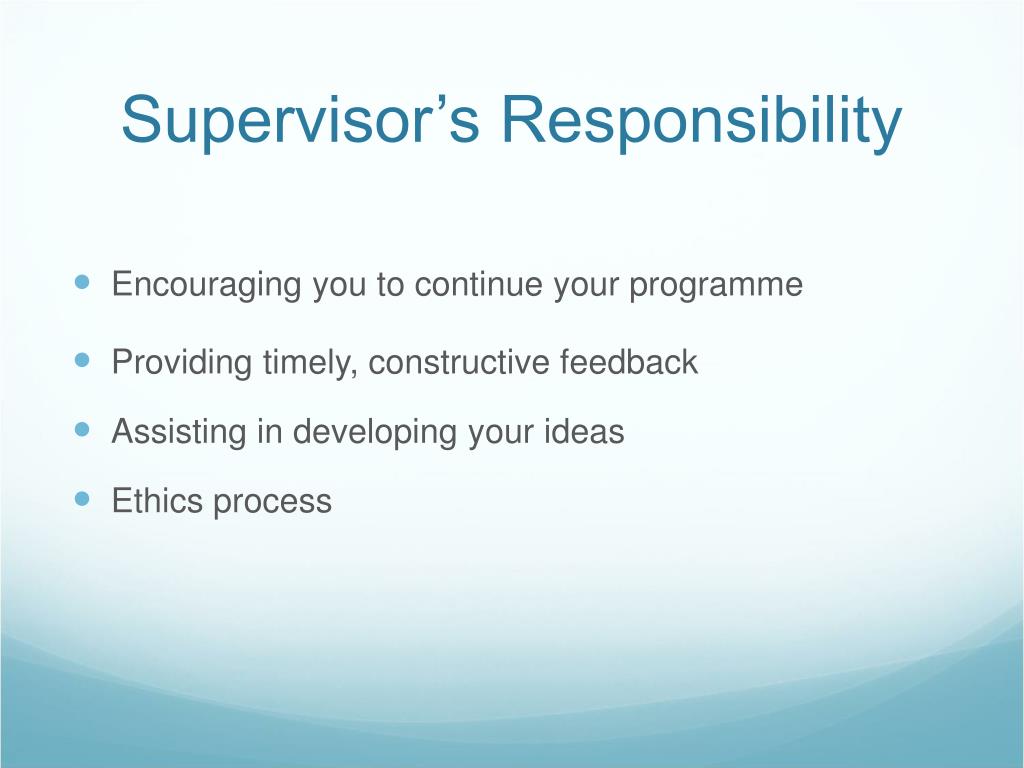 Supervisor’s Responsibility

- Encouraging you to continue your programme
- Providing timely, constructive feedback
- Assisting in developing your ideas
- Ethics process